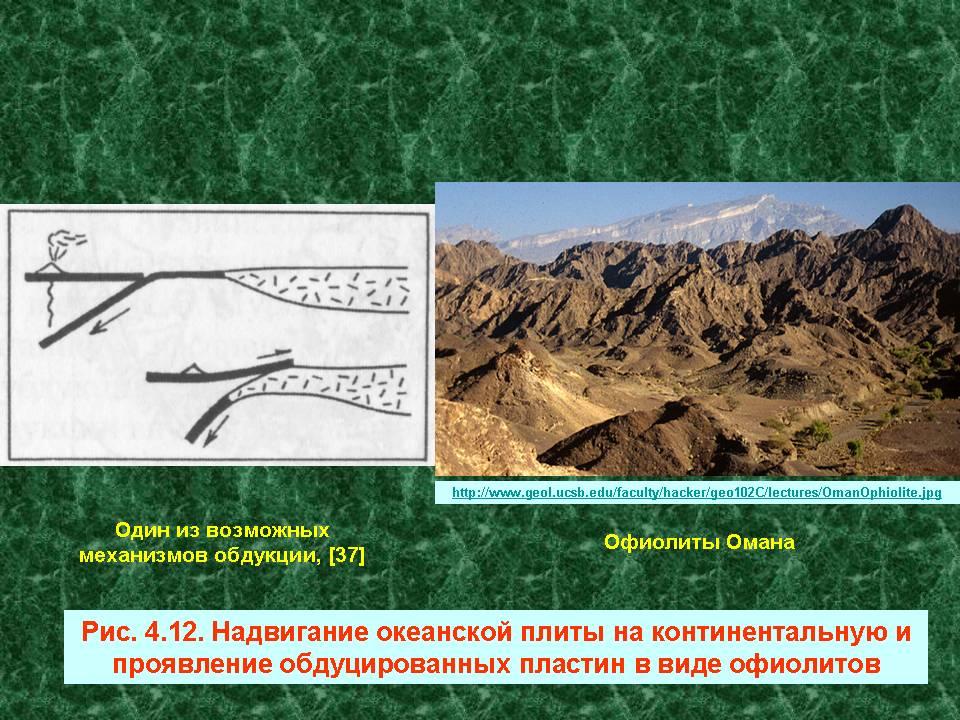 http://www.geol.ucsb.edu/faculty/hacker/geo102C/lectures/OmanOphiolite.jpg

Один из возможных механизмов обдукции, [37]

Офиолиты Омана

Рис. 4.12. Надвигание океанской плиты на континентальную и проявление обдуцированных пластин в виде офиолитов